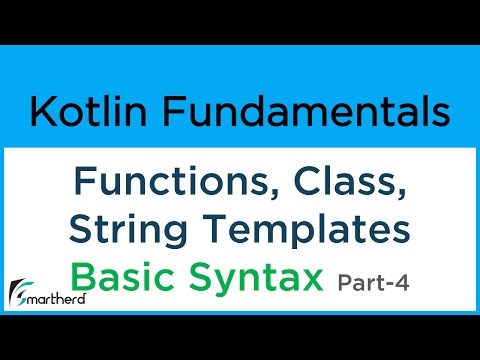 Kotlin Fundamentals

Functions, Class, String Templates

Basic Syntax Part-4

Smartherd